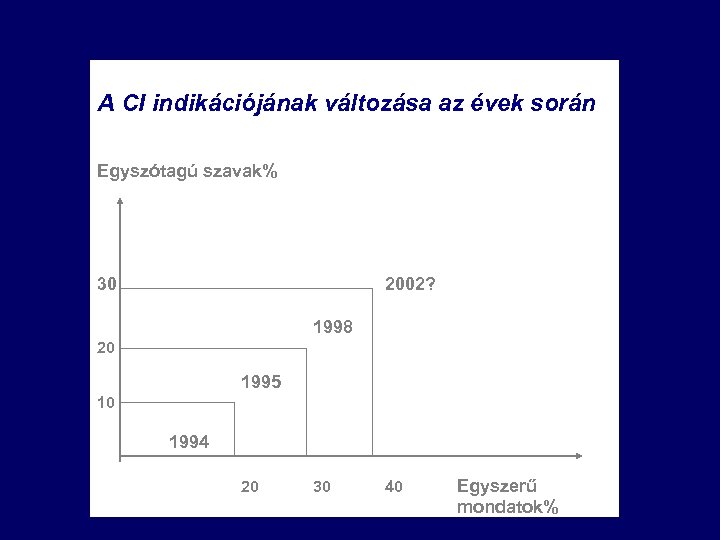 A CI indikációjának változása az évek során

Egyszótagú szavak%

30

2002?

1998

20

1995

10

1994

20

30

40

Egyszerű mondatok%